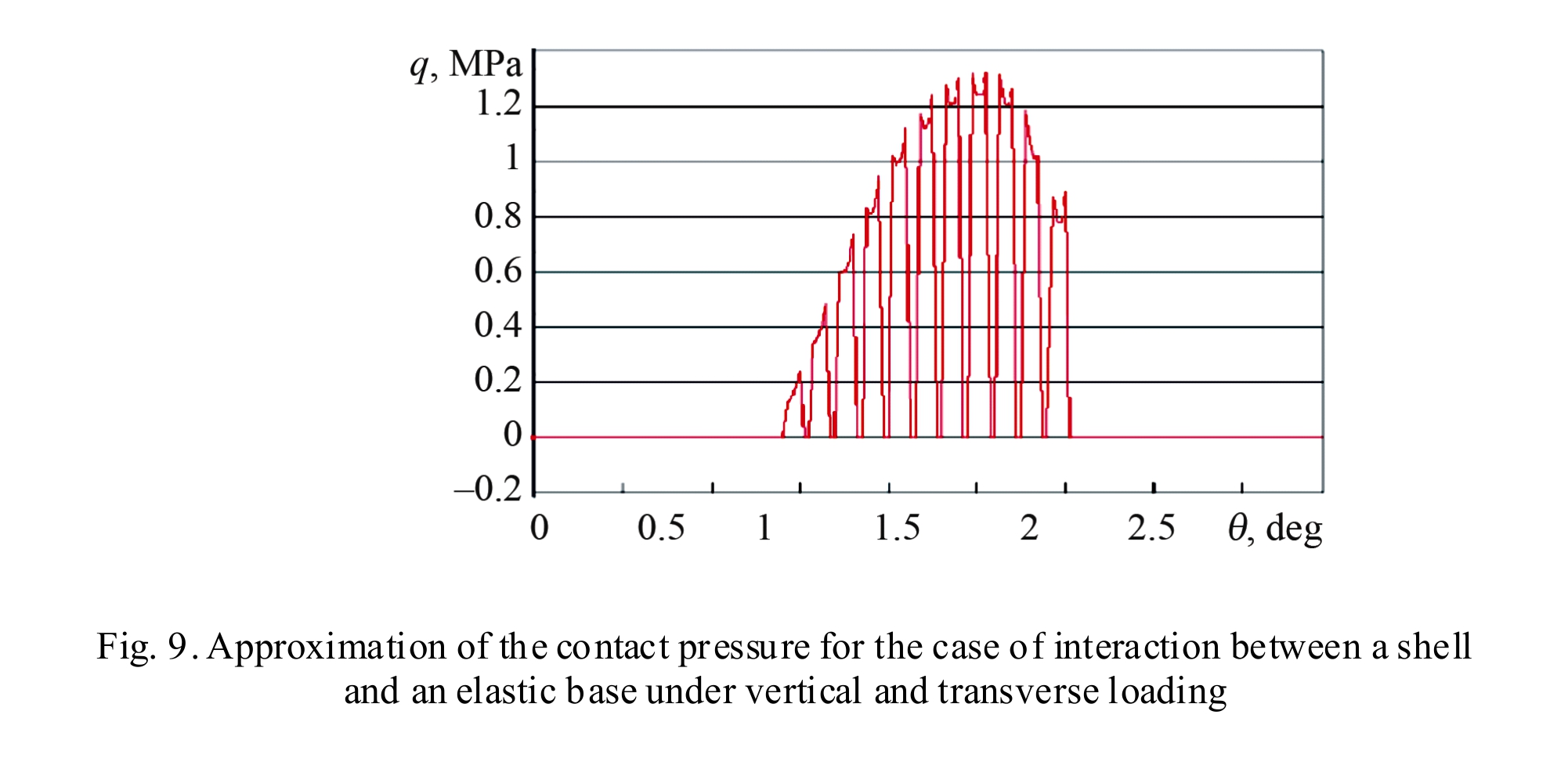 $q$, MPa
1.2
1
0.8
0.6
0.4
0.2
0
–0.2
0
0.5
1
1.5
2
2.5
$\theta$, deg

Fig. 9. Approximation of the contact pressure for the case of interaction between a shell and an elastic base under vertical and transverse loading